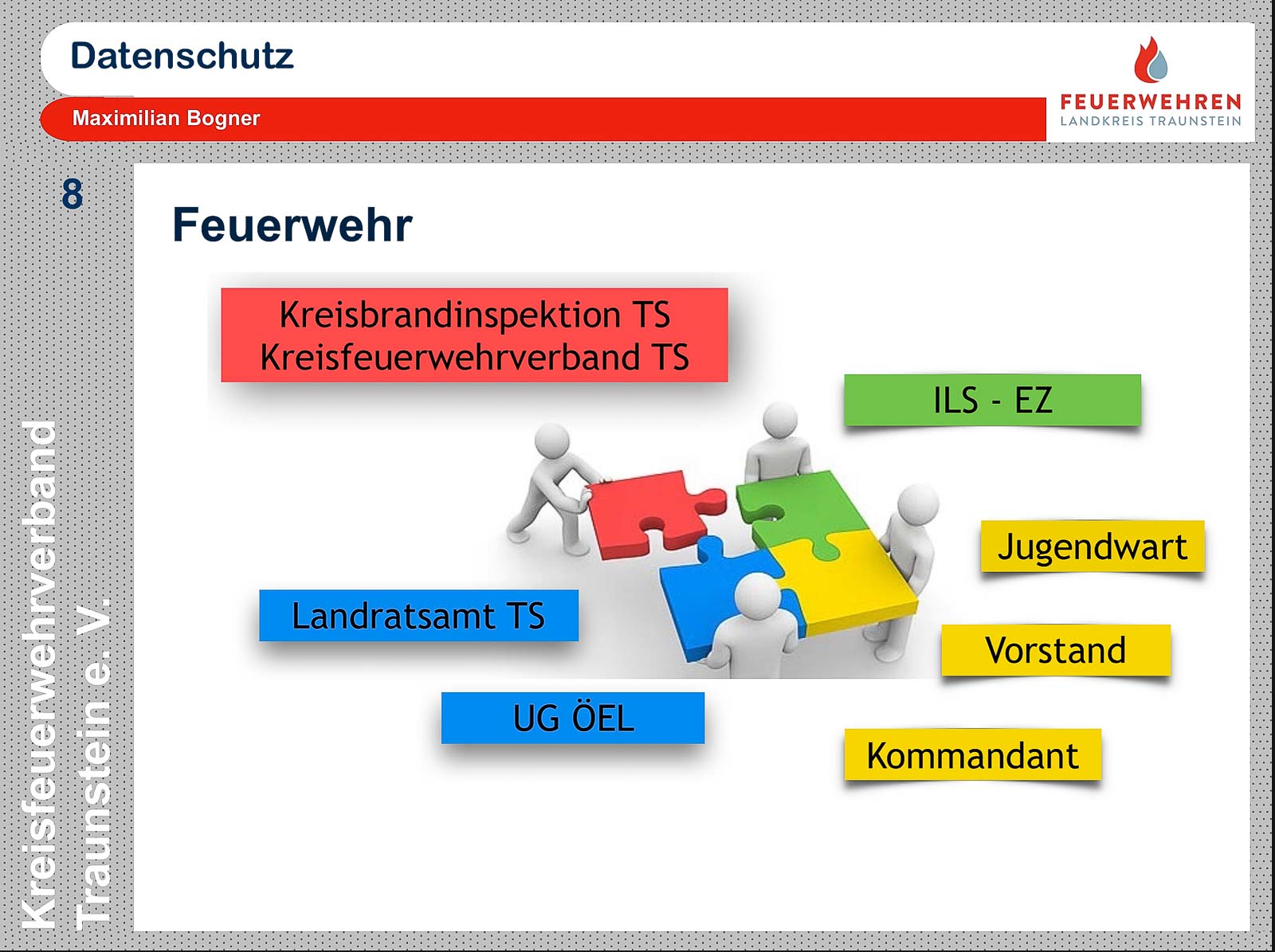 Datenschutz

Maximilian Bogner

FEUERWEHREN
LANDKREIS TRAUNSTEIN

8

Kreisfeuerwehrverband Traunstein e. V.

Feuerwehr

Kreisbrandinspektion TS
Kreisfeuerwehrverband TS

ILS - EZ

Jugendwart

Landratsamt TS

Vorstand

UG ÖEL

Kommandant